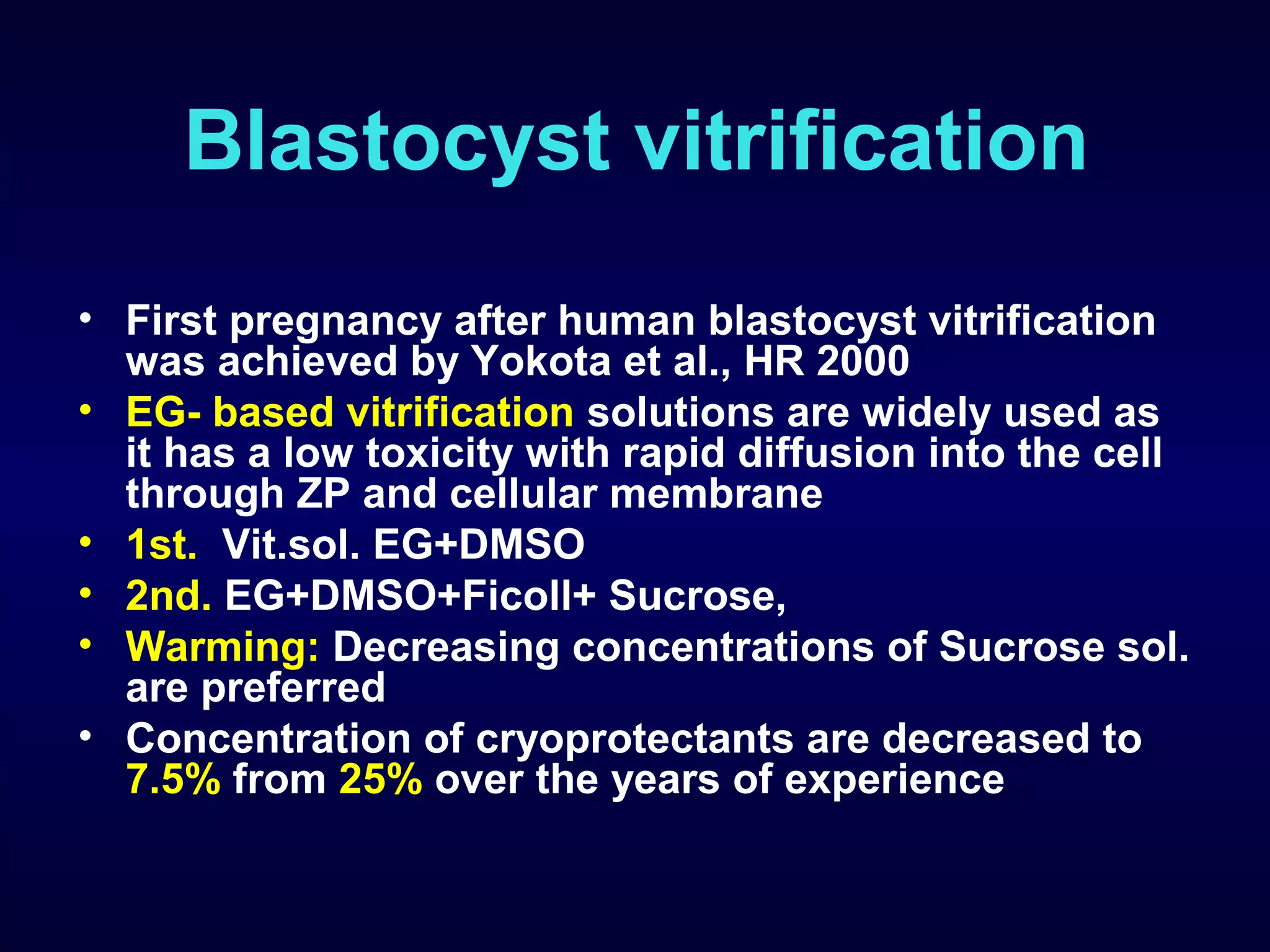 Blastocyst vitrification

• First pregnancy after human blastocyst vitrification was achieved by Yokota et al., HR 2000
• EG- based vitrification solutions are widely used as it has a low toxicity with rapid diffusion into the cell through ZP and cellular membrane
• 1st. Vit.sol. EG+DMSO
• 2nd. EG+DMSO+Ficoll+ Sucrose,
• Warming: Decreasing concentrations of Sucrose sol. are preferred
• Concentration of cryoprotectants are decreased to 7.5% from 25% over the years of experience